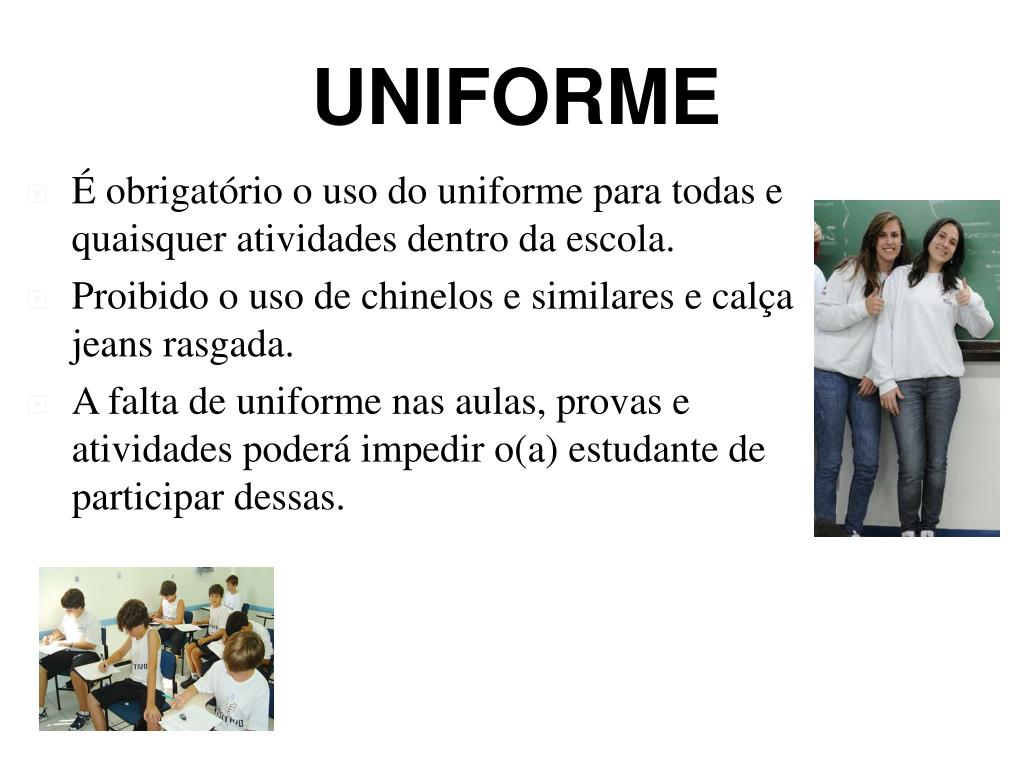 UNIFORME

É obrigatório o uso do uniforme para todas e quaisquer atividades dentro da escola.

Proibido o uso de chinelos e similares e calça jeans rasgada.

A falta de uniforme nas aulas, provas e atividades poderá impedir o(a) estudante de participar dessas.